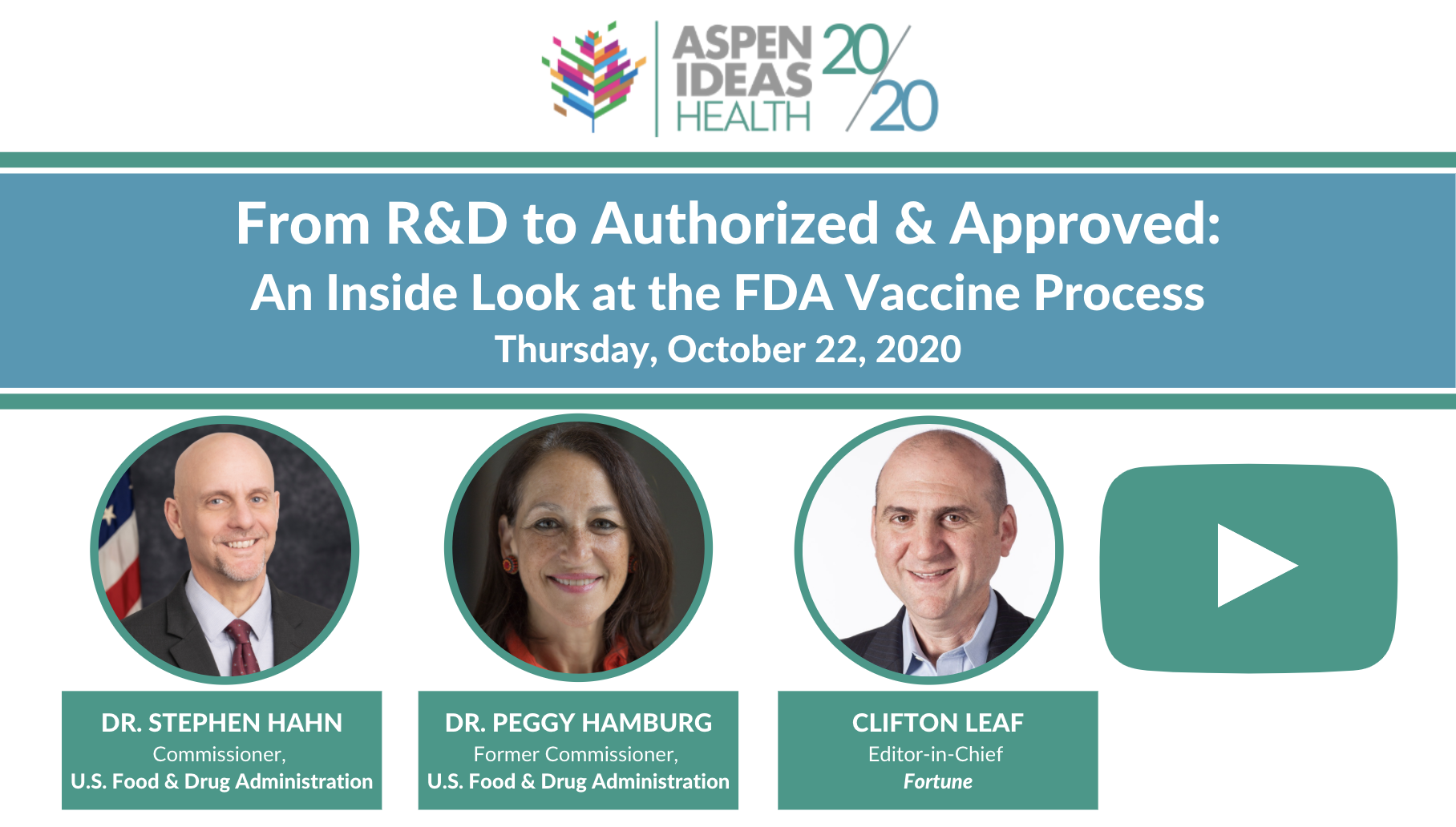 ASPEN IDEAS HEALTH 20/20

From R&D to Authorized & Approved:
An Inside Look at the FDA Vaccine Process
Thursday, October 22, 2020

DR. STEPHEN HAHN
Commissioner,
U.S. Food & Drug Administration

DR. PEGGY HAMBURG
Former Commissioner,
U.S. Food & Drug Administration

CLIFTON LEAF
Editor-in-Chief
Fortune